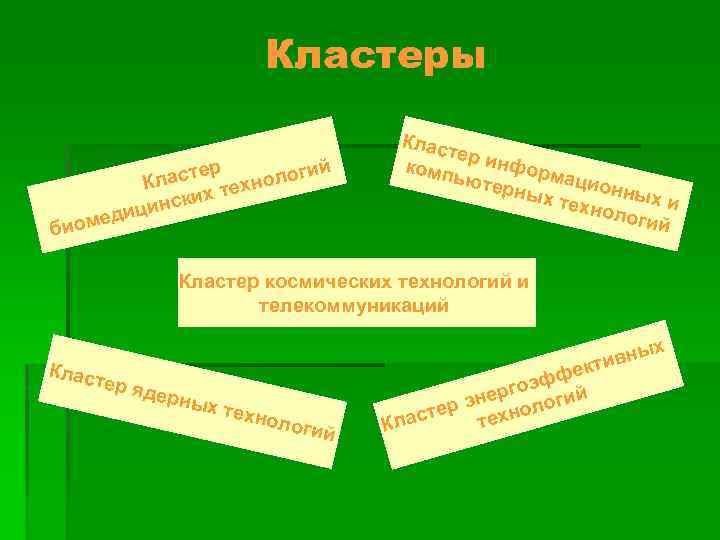 Кластеры

Кластер биомедицинских технологий

Кластер информационных и компьютерных технологий

Кластер космических технологий и телекоммуникаций

Кластер ядерных технологий

Кластер энергоэффективных технологий